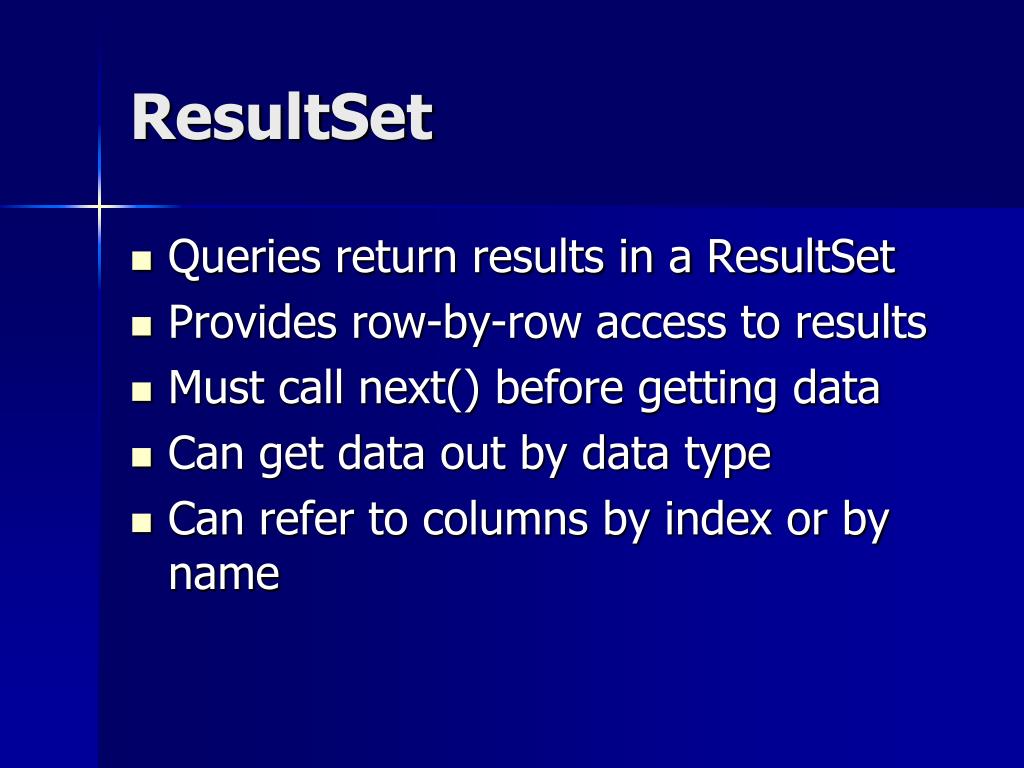 ResultSet

- Queries return results in a ResultSet
- Provides row-by-row access to results
- Must call next() before getting data
- Can get data out by data type
- Can refer to columns by index or by name